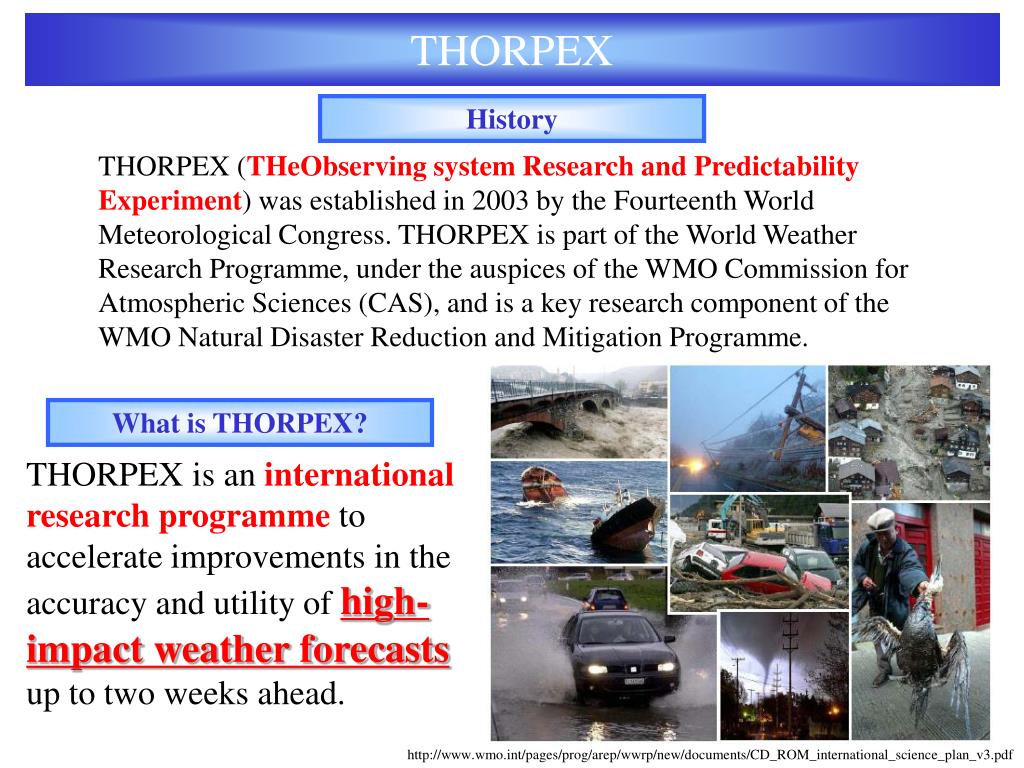 THORPEX

History

THORPEX (THeObserving system Research and Predictability Experiment) was established in 2003 by the Fourteenth World Meteorological Congress. THORPEX is part of the World Weather Research Programme, under the auspices of the WMO Commission for Atmospheric Sciences (CAS), and is a key research component of the WMO Natural Disaster Reduction and Mitigation Programme.

What is THORPEX?

THORPEX is an international research programme to accelerate improvements in the accuracy and utility of high-impact weather forecasts up to two weeks ahead.

http://www.wmo.int/pages/prog/arep/wwrp/new/documents/CD_ROM_international_science_plan_v3.pdf